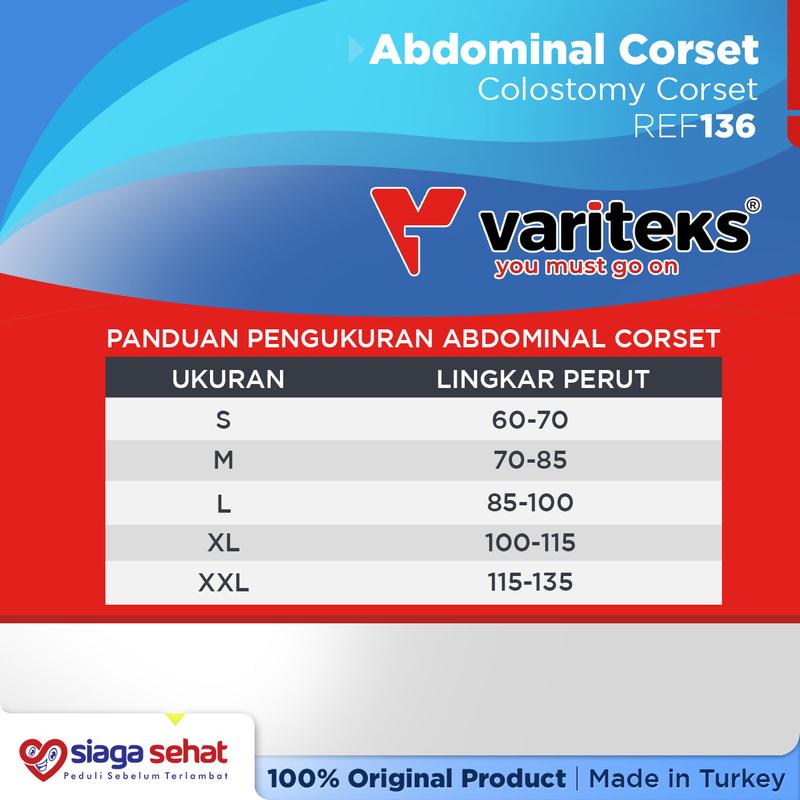 Abdominal Corset
Colostomy Corset
REF136

variteks®
you must go on

PANDUAN PENGUKURAN ABDOMINAL CORSET

| UKURAN | LINGKAR PERUT |
|---|---|
| S | 60-70 |
| M | 70-85 |
| L | 85-100 |
| XL | 100-115 |
| XXL | 115-135 |

siaga sehat
Peduli Sebelum Terlambat

100% Original Product | Made in Turkey